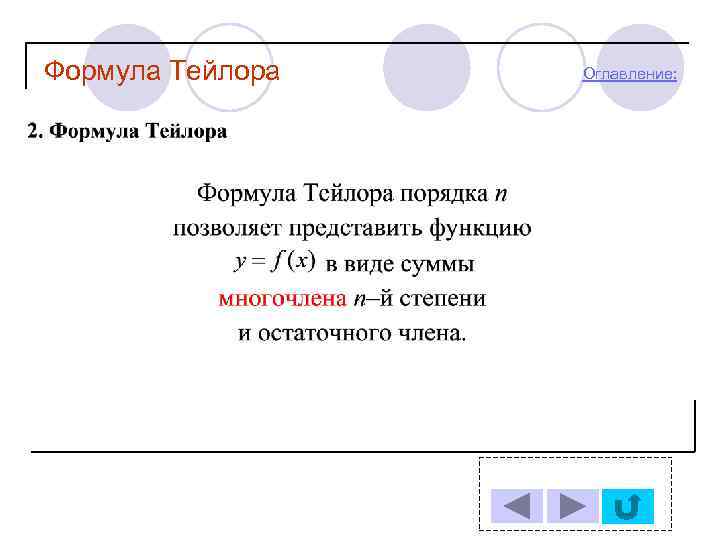 Формула Тейлора

Оглавление:

2. Формула Тейлора

Формула Тейлора порядка $n$ позволяет представить функцию $y = f(x)$ в виде суммы многочлена $n$–й степени и остаточного члена.